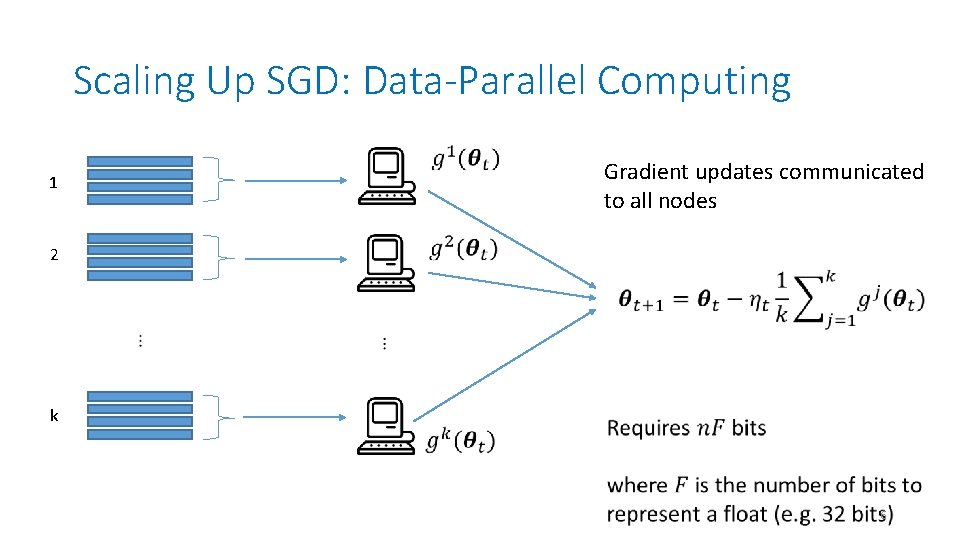 Scaling Up SGD: Data-Parallel Computing

1

2

⋮

k

$g^1(\boldsymbol{\theta}_t)$

$g^2(\boldsymbol{\theta}_t)$

⋮

$g^k(\boldsymbol{\theta}_t)$

Gradient updates communicated to all nodes

$\boldsymbol{\theta}_{t+1} = \boldsymbol{\theta}_t - \eta_t \frac{1}{k} \sum_{j=1}^{k} g^j(\boldsymbol{\theta}_t)$

Requires $nF$ bits

where $F$ is the number of bits to represent a float (e.g. 32 bits)